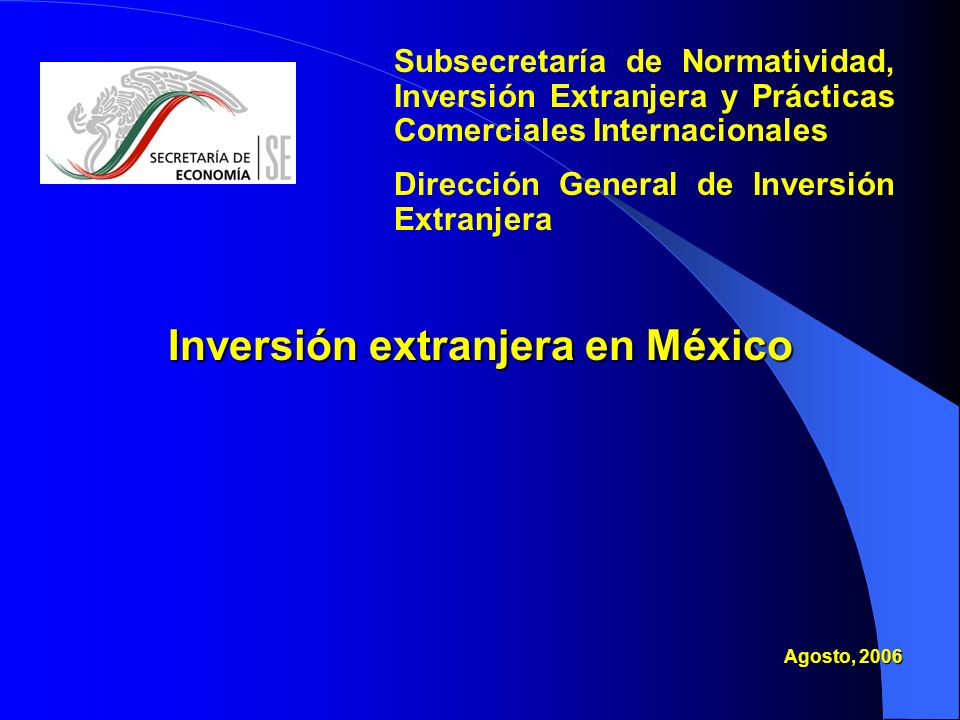 SECRETARÍA DE ECONOMÍA SE

Subsecretaría de Normatividad, Inversión Extranjera y Prácticas Comerciales Internacionales

Dirección General de Inversión Extranjera

Inversión extranjera en México

Agosto, 2006